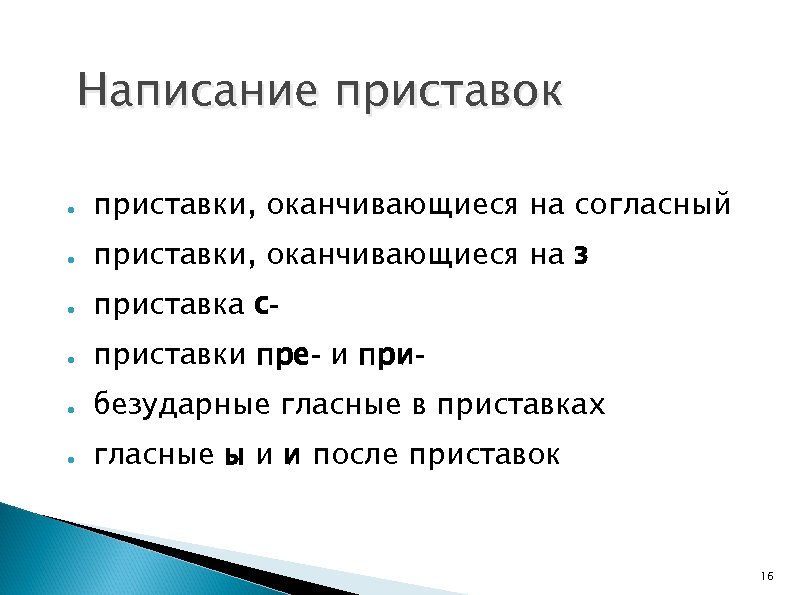 Написание приставок

- приставки, оканчивающиеся на согласный
- приставки, оканчивающиеся на з
- приставка с-
- приставки пре- и при-
- безударные гласные в приставках
- гласные ы и и после приставок

16